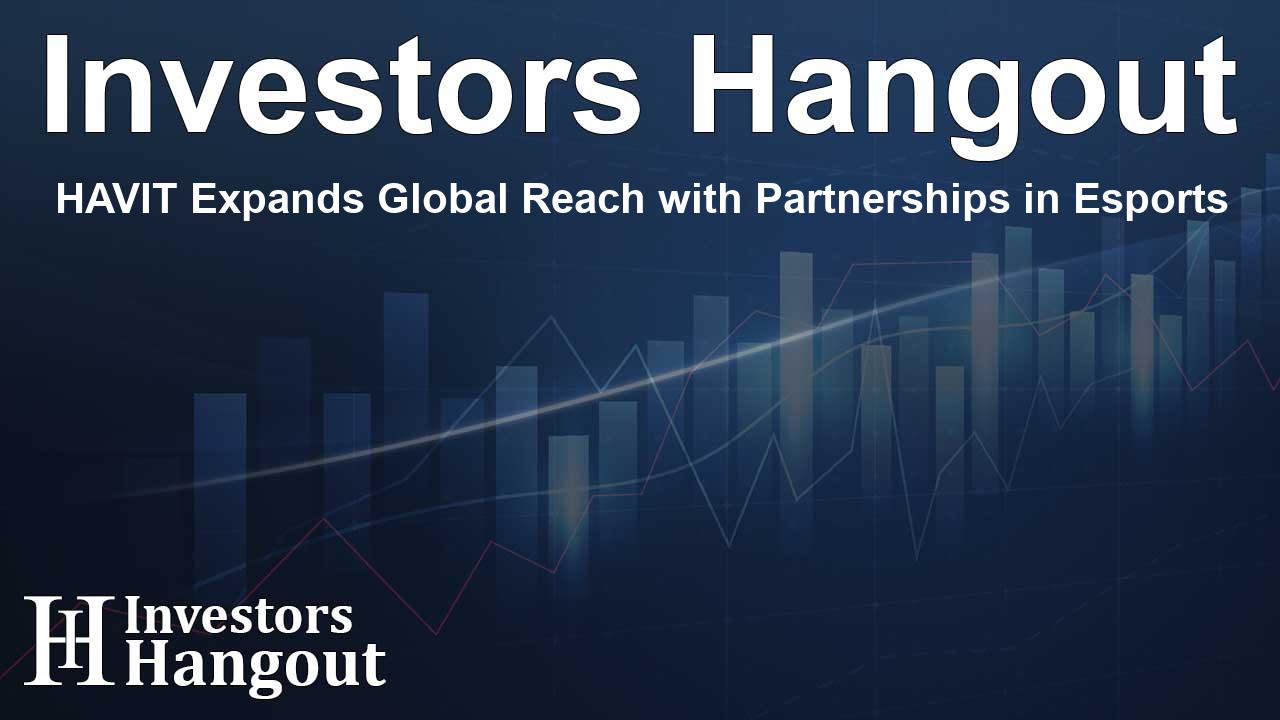 Investors Hangout

HAVIT Expands Global Reach with Partnerships in Esports

IH Investors Hangout